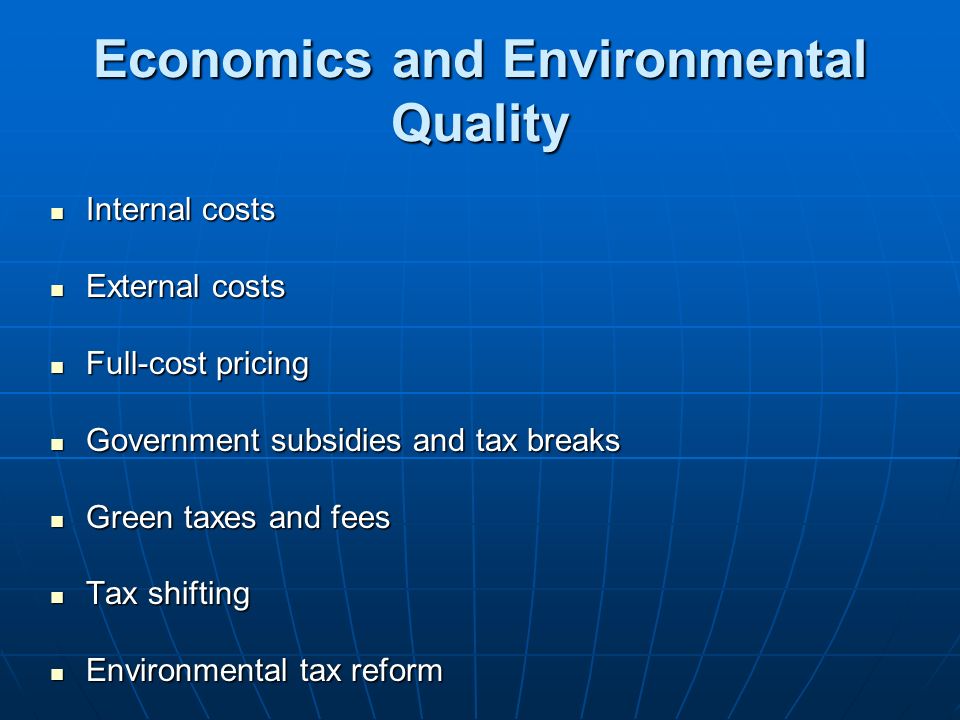 Economics and Environmental Quality

- Internal costs
- External costs
- Full-cost pricing
- Government subsidies and tax breaks
- Green taxes and fees
- Tax shifting
- Environmental tax reform